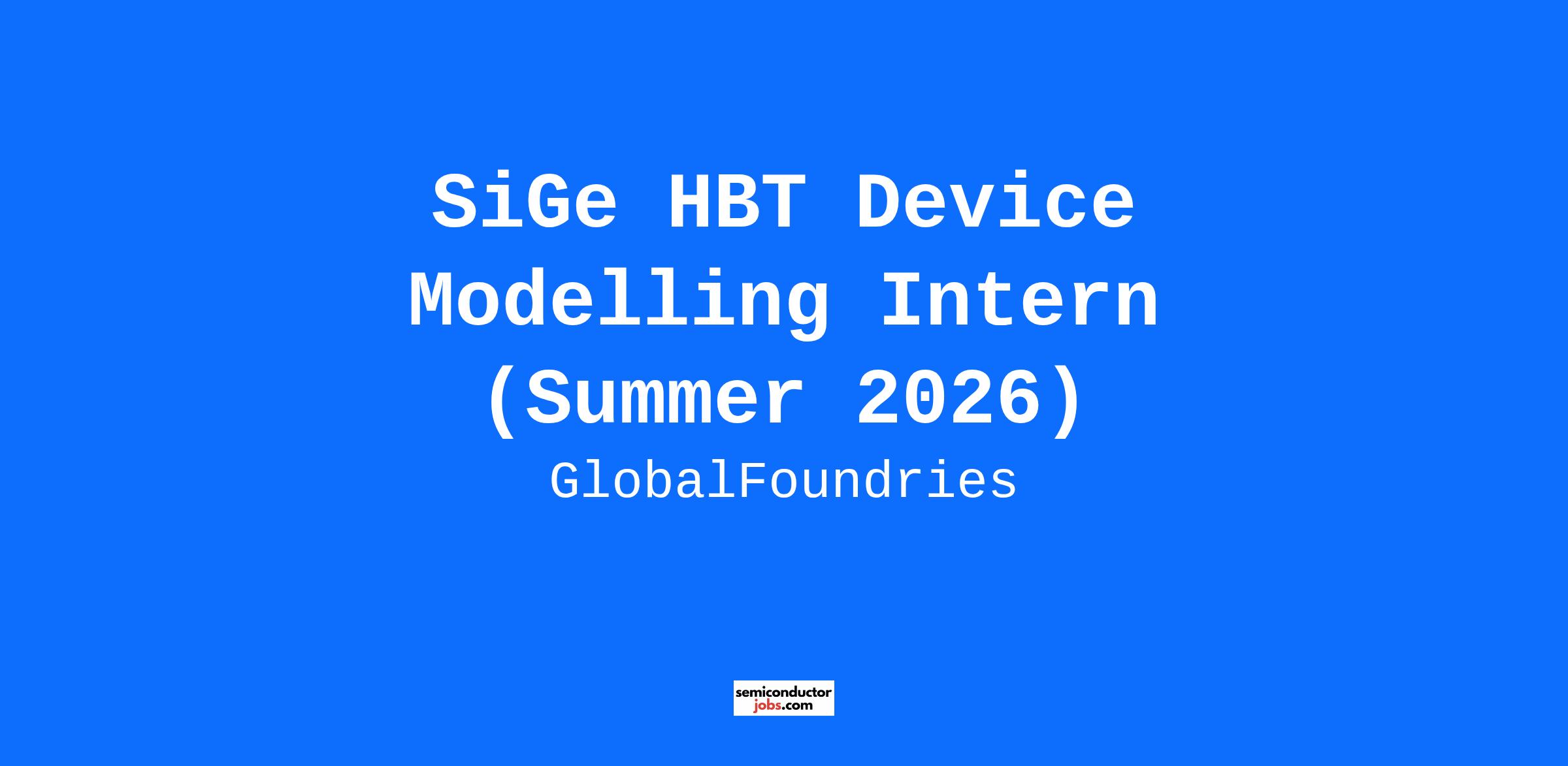 SiGe HBT Device Modelling Intern (Summer 2026)

GlobalFoundries

semiconductor jobs.com